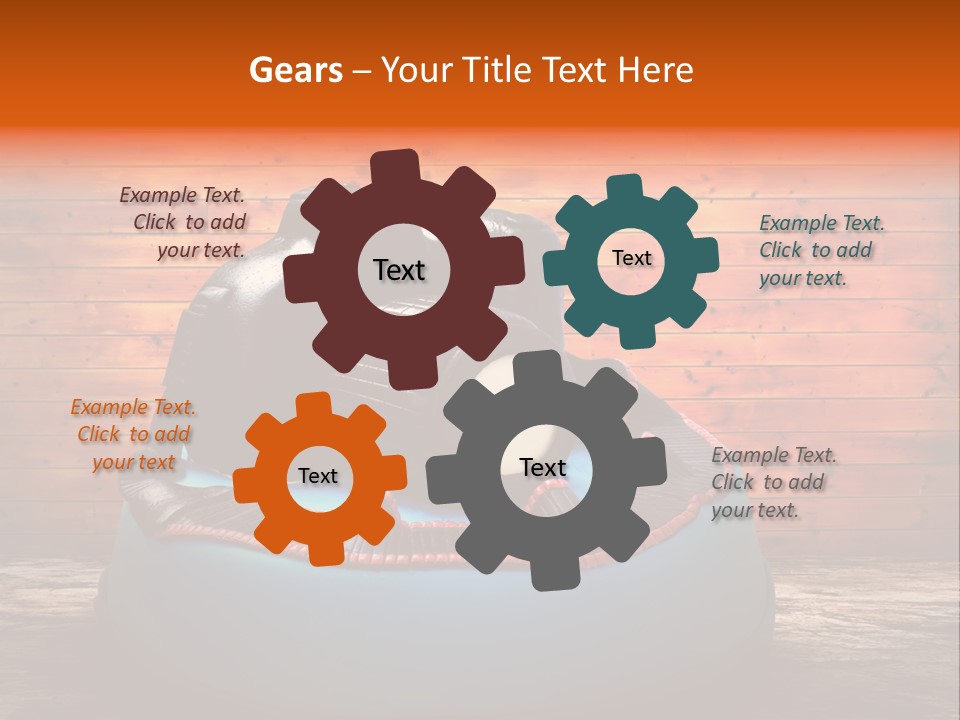 Gears – Your Title Text Here

Example Text. Click to add your text.

Text

Text

Example Text. Click to add your text.

Example Text. Click to add your text

Text

Text

Example Text. Click to add your text.